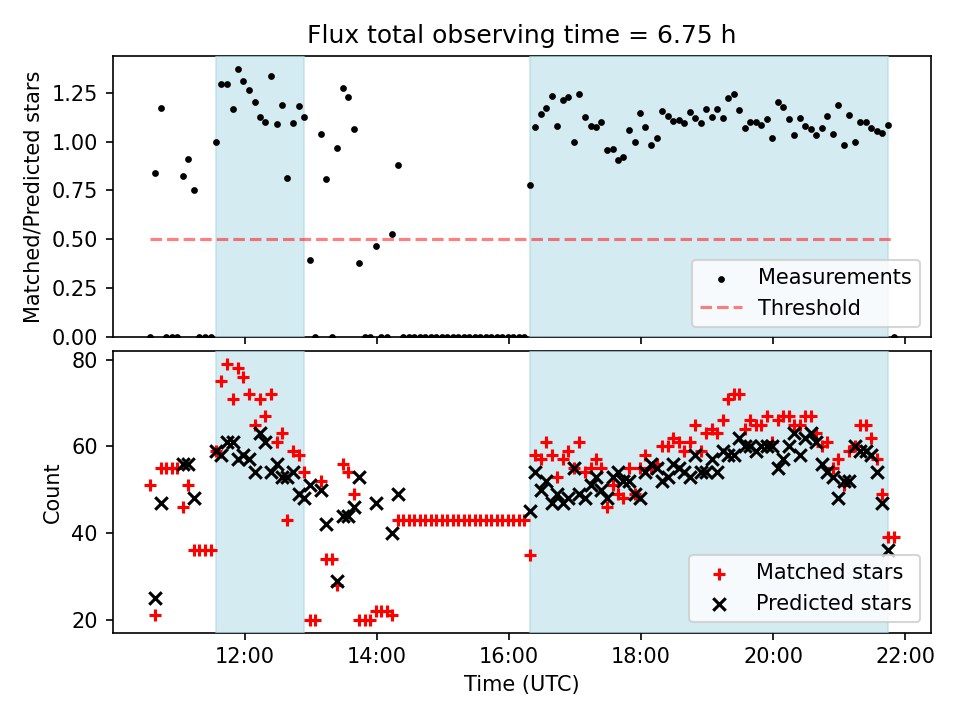 Flux total observing time = 6.75 h

Matched/Predicted stars

1.25
1.00
0.75
0.50
0.25
0.00

Measurements
Threshold

Count

80
60
40
20

Matched stars
Predicted stars

12:00
14:00
16:00
18:00
20:00
22:00

Time (UTC)